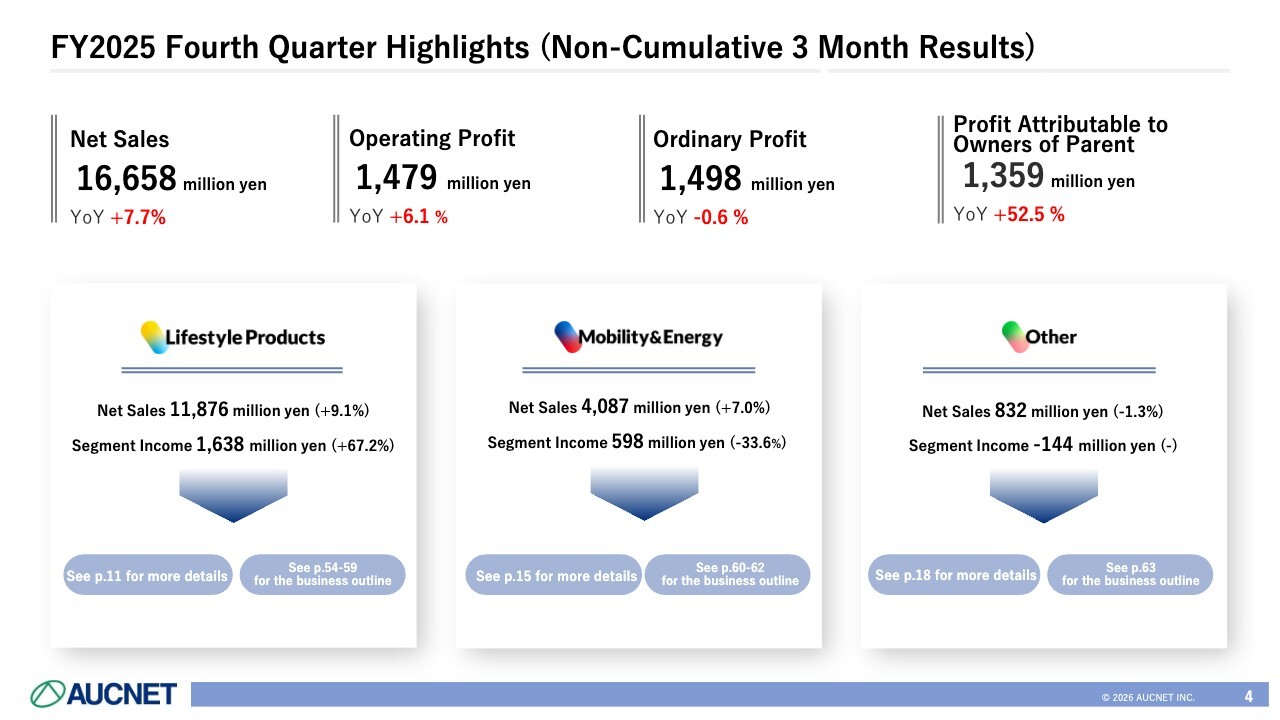 FY2025 Fourth Quarter Highlights (Non-Cumulative 3 Month Results)

Net Sales
16,658 million yen
YoY +7.7%

Operating Profit
1,479 million yen
YoY +6.1 %

Ordinary Profit
1,498 million yen
YoY -0.6 %

Profit Attributable to Owners of Parent
1,359 million yen
YoY +52.5 %

Lifestyle Products

Net Sales 11,876 million yen (+9.1%)

Segment Income 1,638 million yen (+67.2%)

See p.11 for more details

See p.54-59 for the business outline

Mobility&Energy

Net Sales 4,087 million yen (+7.0%)

Segment Income 598 million yen (-33.6%)

See p.15 for more details

See p.60-62 for the business outline

Other

Net Sales 832 million yen (-1.3%)

Segment Income -144 million yen (-)

See p.18 for more details

See p.63 for the business outline

AUCNET

© 2026 AUCNET INC.

4